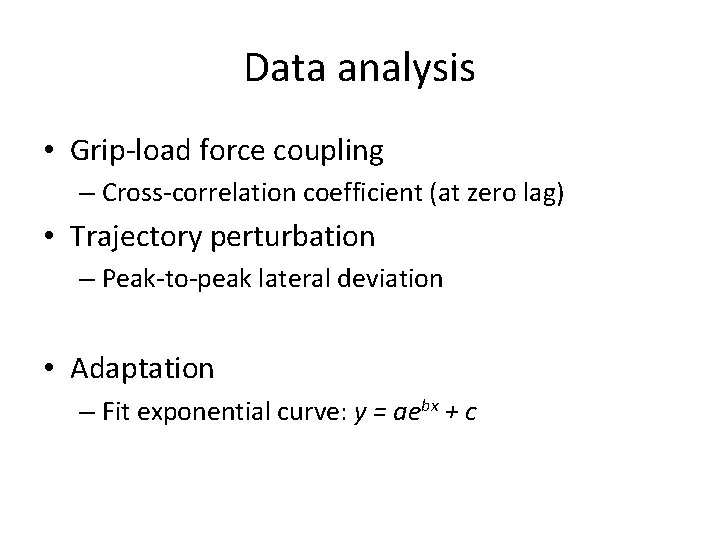 Data analysis

• Grip-load force coupling
– Cross-correlation coefficient (at zero lag)

• Trajectory perturbation
– Peak-to-peak lateral deviation

• Adaptation
– Fit exponential curve: $y = ae^{bx} + c$